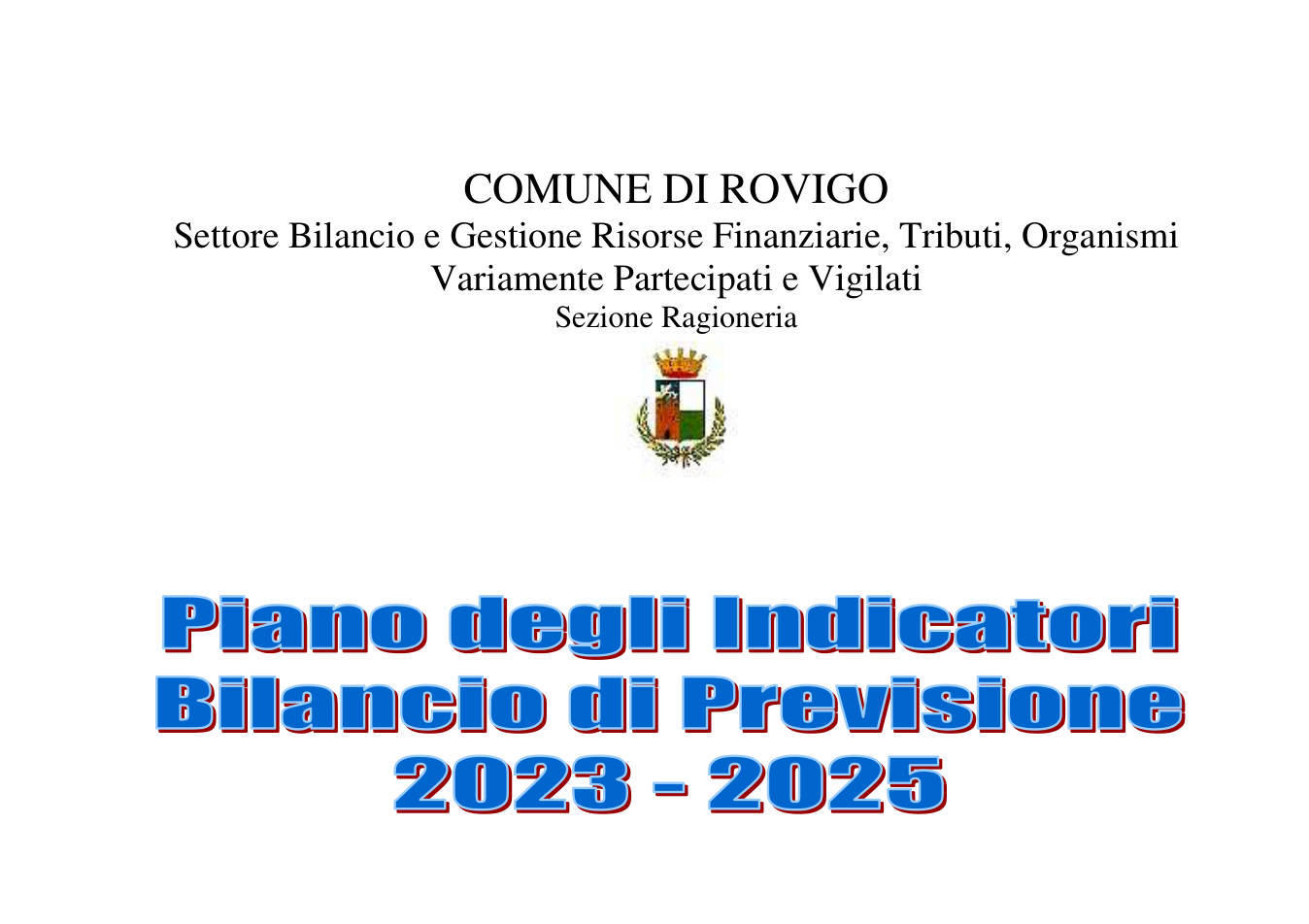 COMUNE DI ROVIGO
Settore Bilancio e Gestione Risorse Finanziarie, Tributi, Organismi Variamente Partecipati e Vigilati
Sezione Ragioneria

Piano degli Indicatori
Bilancio di Previsione
2023 - 2025